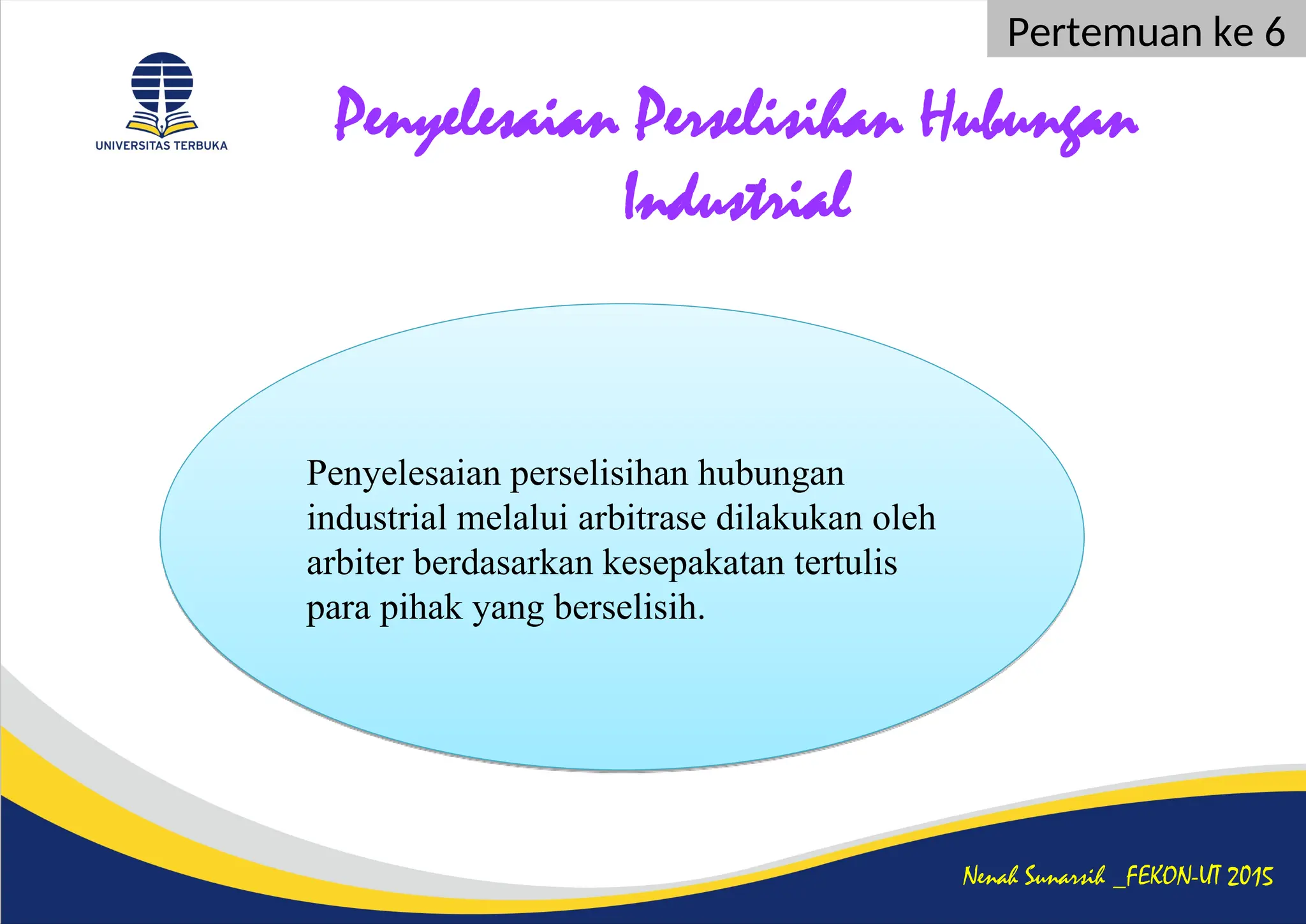 Pertemuan ke 6

UNIVERSITAS TERBUKA

Penyelesaian Perselisihan Hubungan Industrial

Penyelesaian perselisihan hubungan industrial melalui arbitrase dilakukan oleh arbiter berdasarkan kesepakatan tertulis para pihak yang berselisih.

Nenah Sunarsih _FEKON-UT 2015